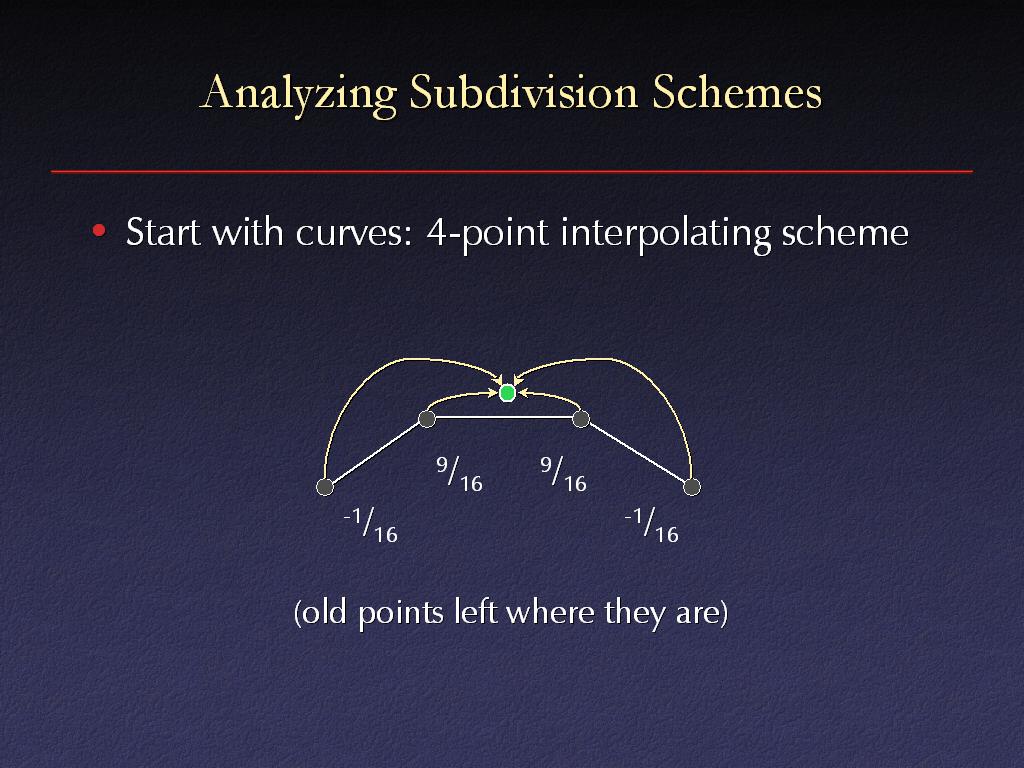 Analyzing Subdivision Schemes

• Start with curves: 4-point interpolating scheme

$^{9}/_{16}$ $^{9}/_{16}$

$^{-1}/_{16}$ $^{-1}/_{16}$

(old points left where they are)